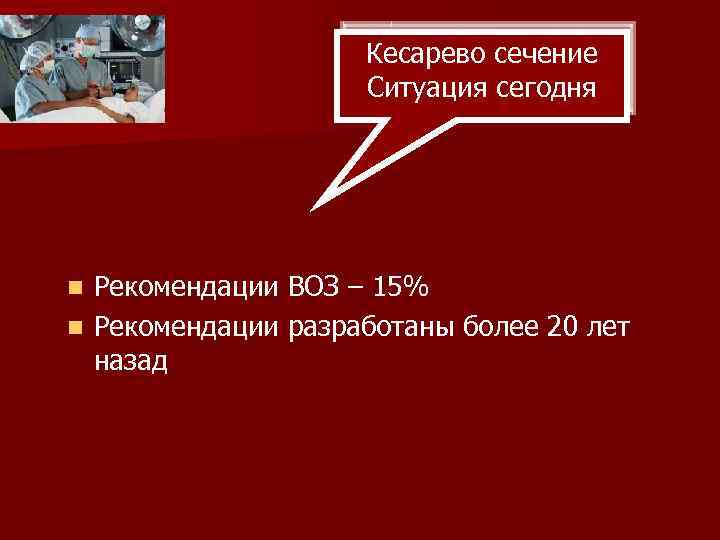 Кесарево сечение
Ситуация сегодня

Рекомендации ВОЗ – 15%
Рекомендации разработаны более 20 лет назад